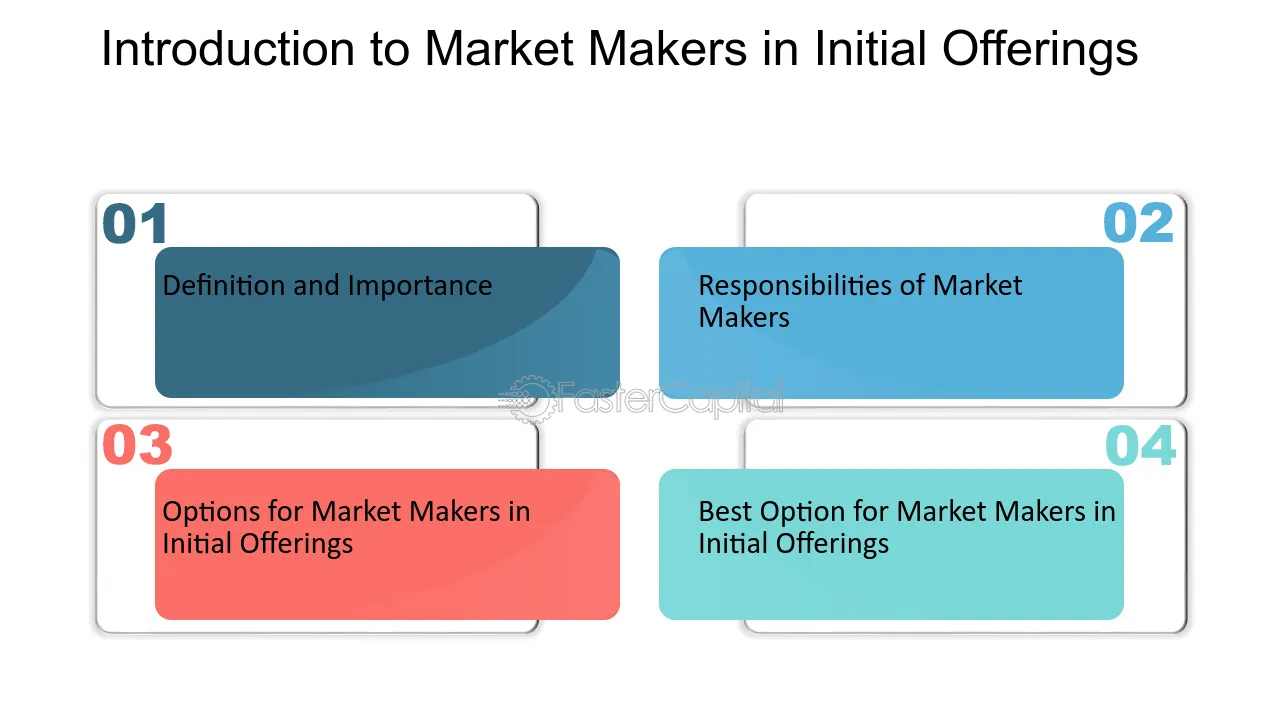 Introduction to Market Makers in Initial Offerings

01

Definition and Importance

02

Responsibilities of Market Makers

FasterCapital

03

Options for Market Makers in Initial Offerings

04

Best Option for Market Makers in Initial Offerings